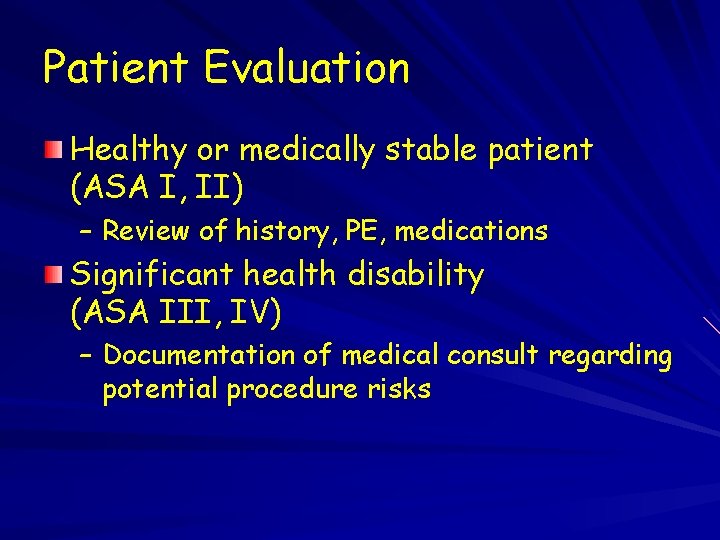 Patient Evaluation

Healthy or medically stable patient (ASA I, II)

– Review of history, PE, medications

Significant health disability (ASA III, IV)

– Documentation of medical consult regarding potential procedure risks